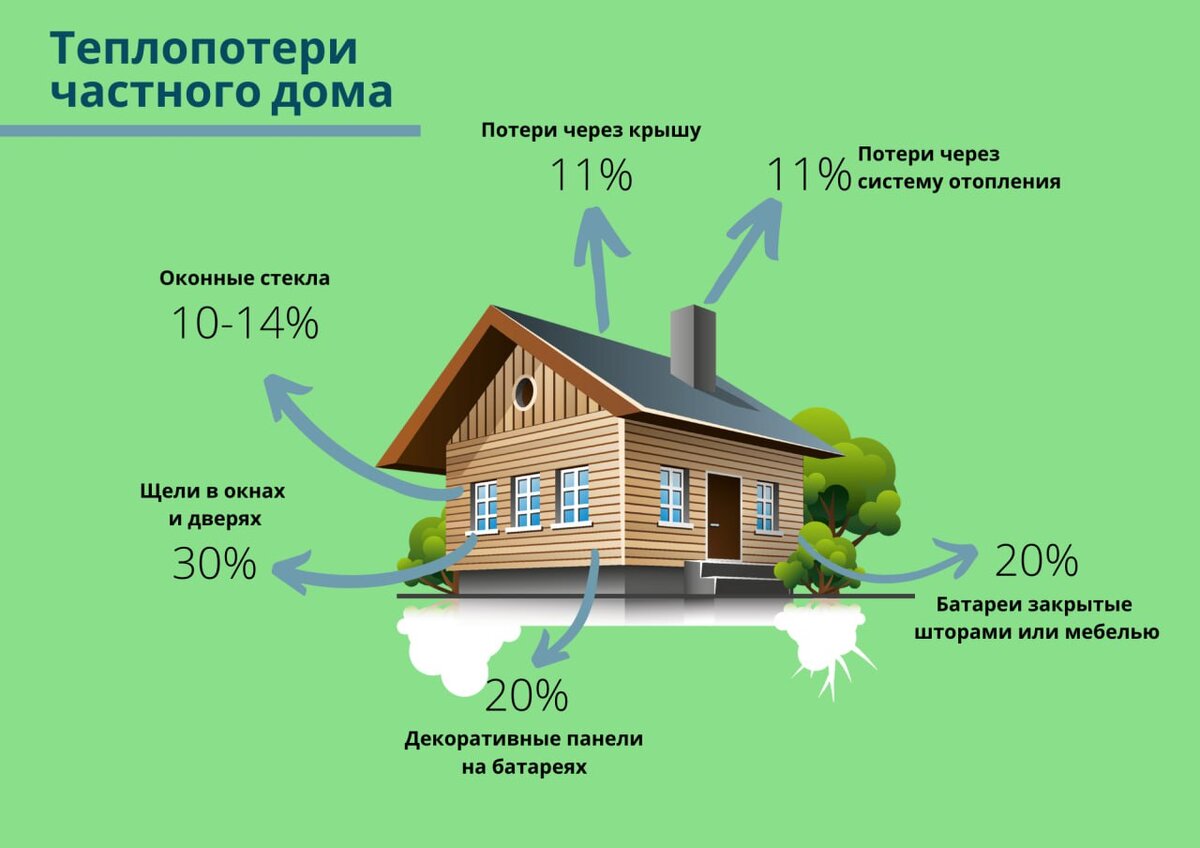 Теплопотери частного дома

Потери через крышу
11%

11% Потери через систему отопления

Оконные стекла
10-14%

Щели в окнах и дверях
30%

20%
Батареи закрытые шторами или мебелью

20%
Декоративные панели на батареях